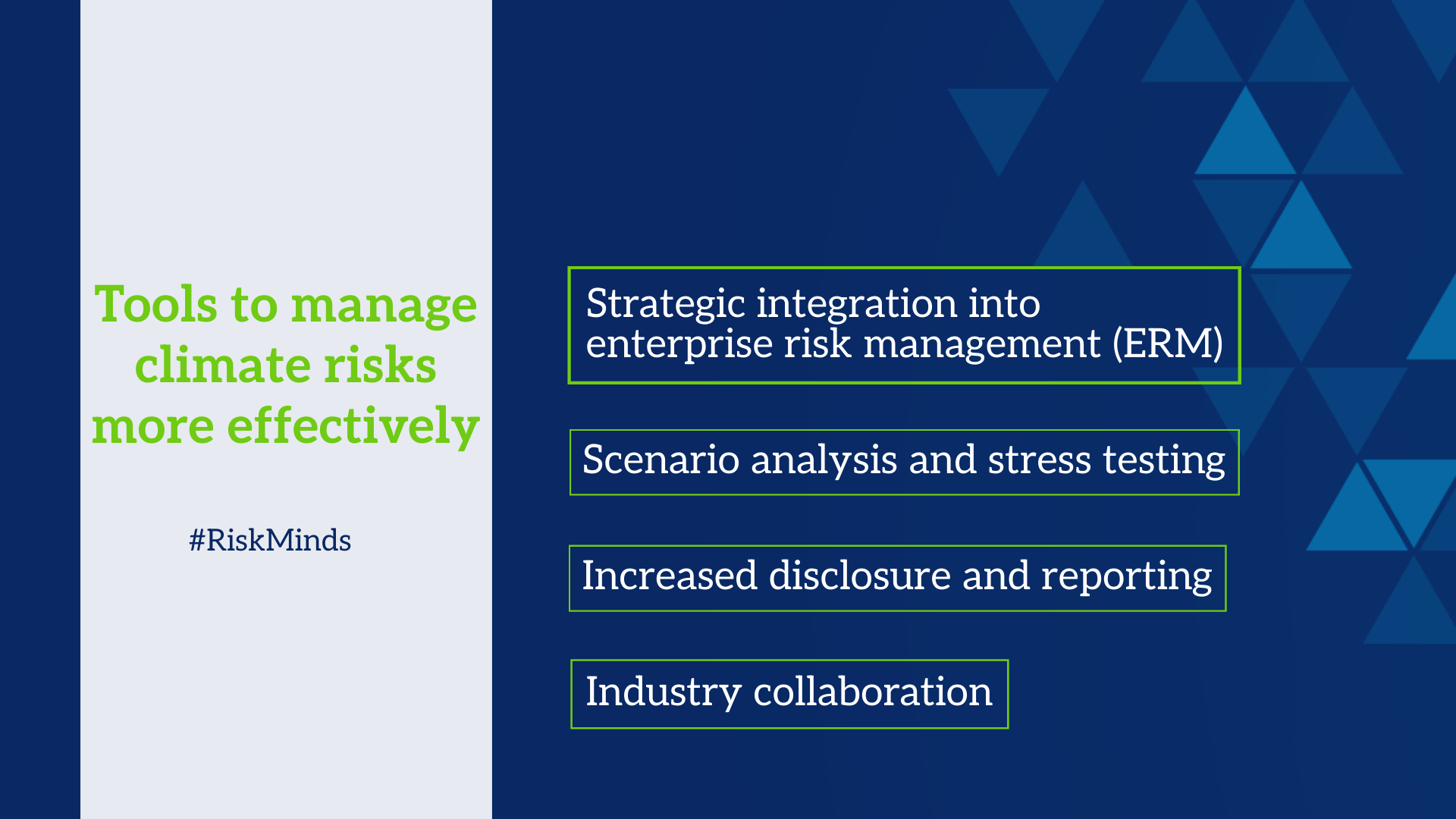 Tools to manage climate risks more effectively

#RiskMinds

Strategic integration into enterprise risk management (ERM)

Scenario analysis and stress testing

Increased disclosure and reporting

Industry collaboration